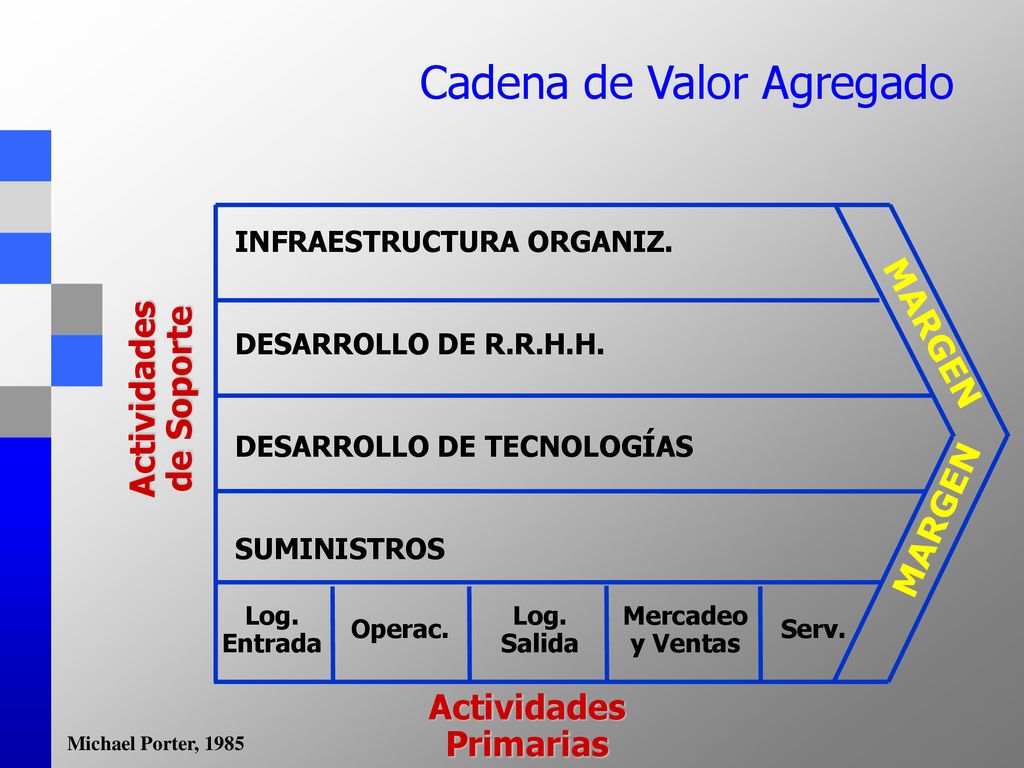 Cadena de Valor Agregado

Actividades de Soporte

INFRAESTRUCTURA ORGANIZ.

DESARROLLO DE R.R.H.H.

DESARROLLO DE TECNOLOGÍAS

SUMINISTROS

MARGEN

MARGEN

Log. Entrada

Operac.

Log. Salida

Mercadeo y Ventas

Serv.

Actividades Primarias

Michael Porter, 1985